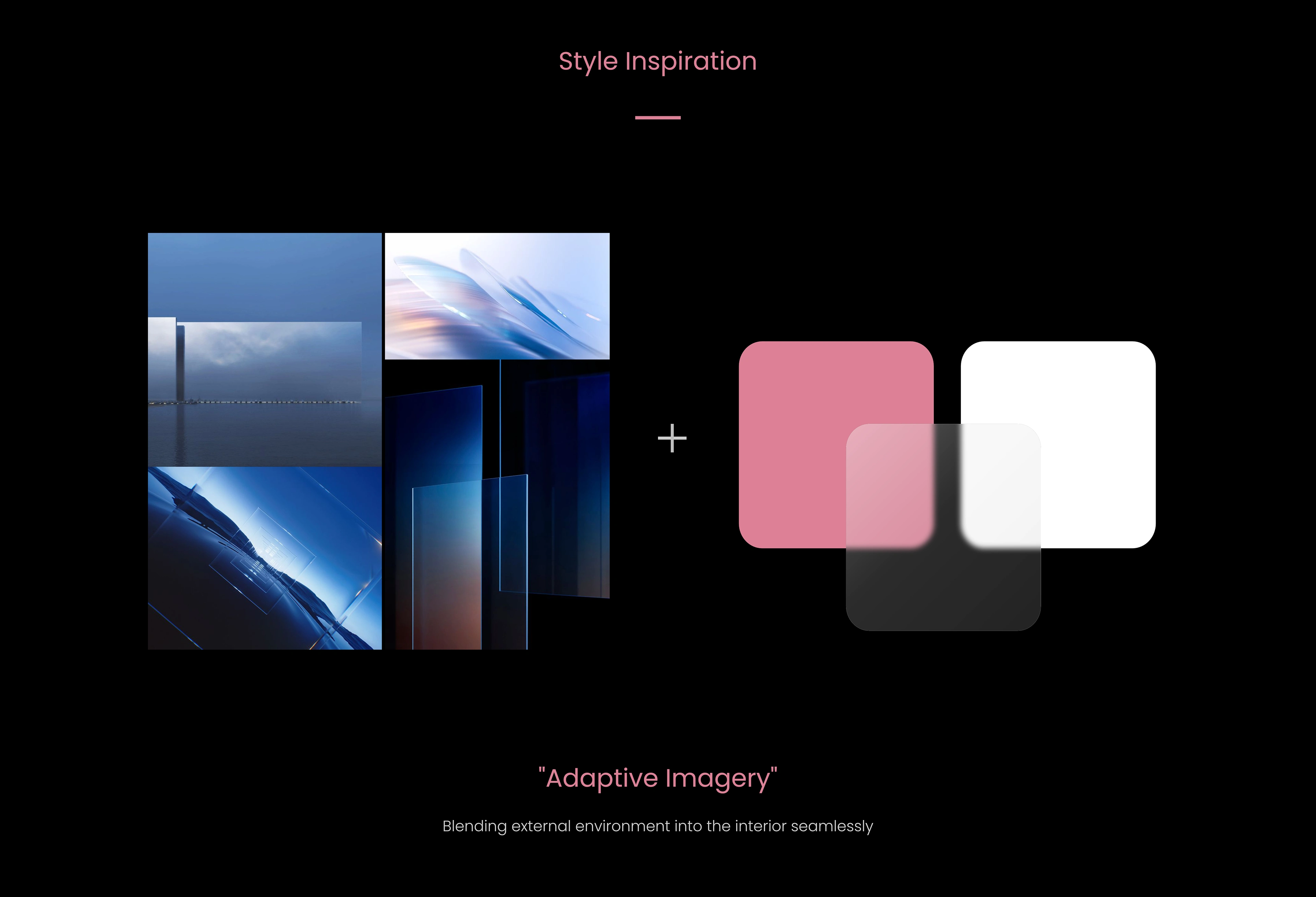 Style Inspiration

+

"Adaptive Imagery"

Blending external environment into the interior seamlessly